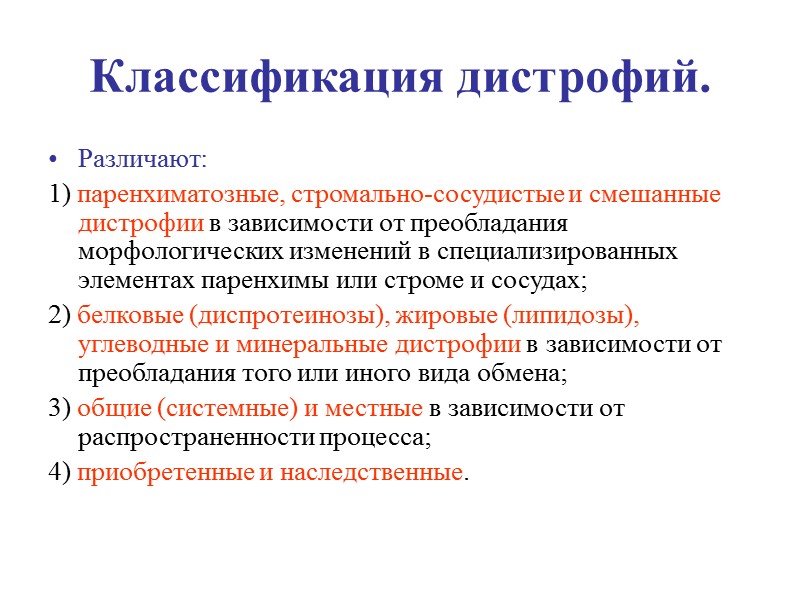 Классификация дистрофий.

• Различают:

1) паренхиматозные, стромально-сосудистые и смешанные дистрофии в зависимости от преобладания морфологических изменений в специализированных элементах паренхимы или строме и сосудах;

2) белковые (диспротеинозы), жировые (липидозы), углеводные и минеральные дистрофии в зависимости от преобладания того или иного вида обмена;

3) общие (системные) и местные в зависимости от распространенности процесса;

4) приобретенные и наследственные.